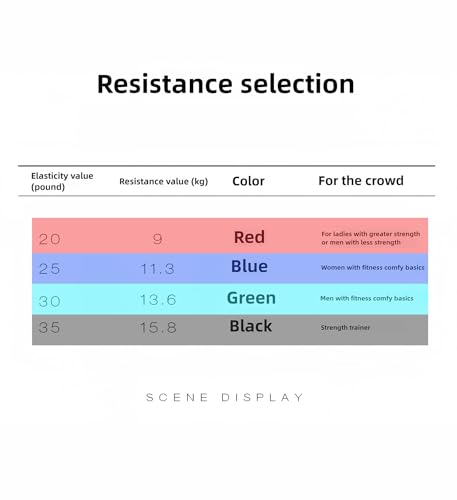 Resistance selection

| Elasticity value (pound) | Resistance value (kg) | Color | For the crowd |
|---|---|---|---|
| 20 | 9 | Red | For ladies with greater strength or men with less strength |
| 25 | 11.3 | Blue | Women with fitness comfy basics |
| 30 | 13.6 | Green | Men with fitness comfy basics |
| 35 | 15.8 | Black | Strength trainer |

SCENE DISPLAY